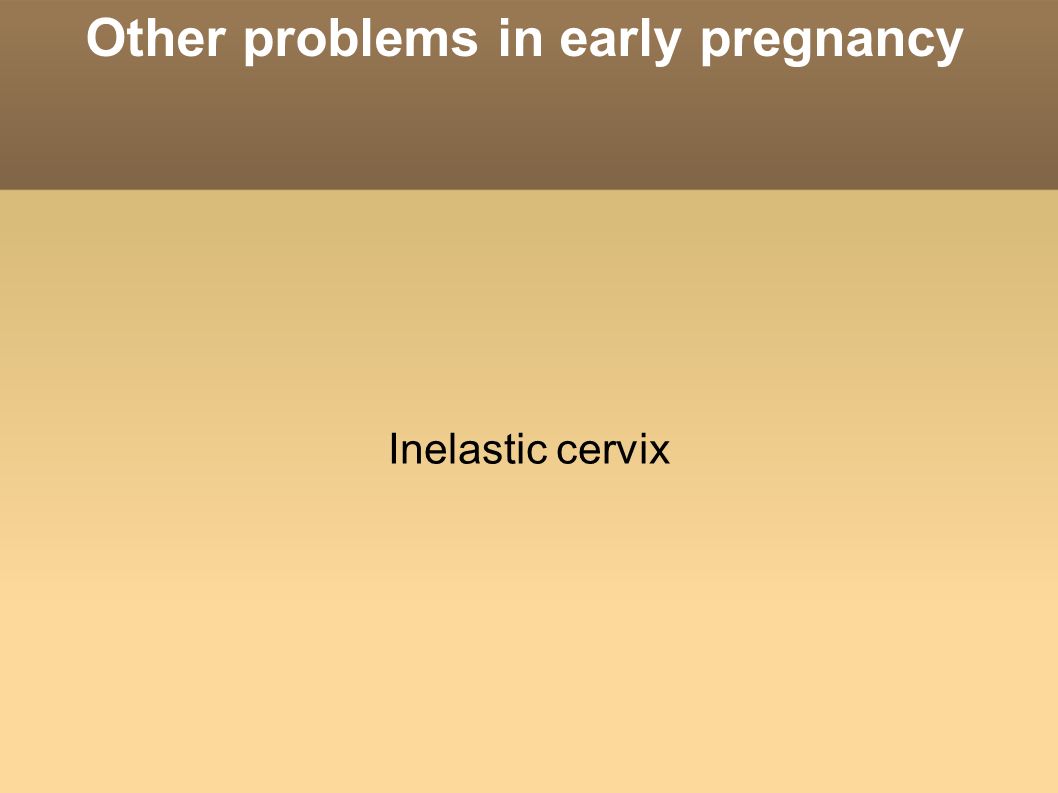 Other problems in early pregnancy

Inelastic cervix